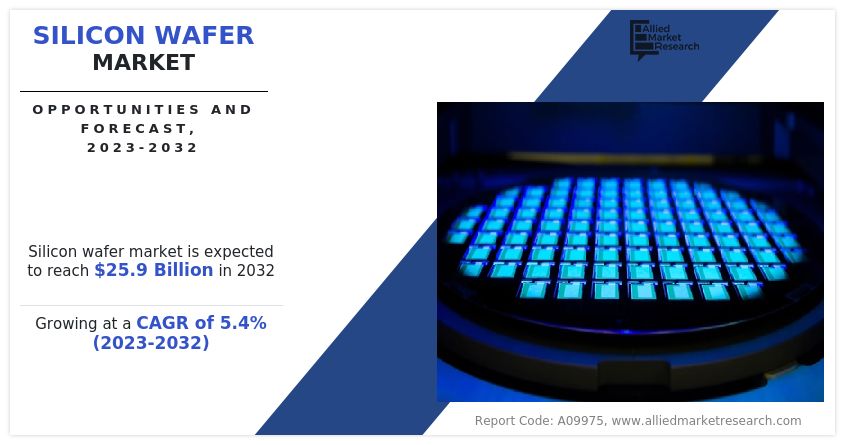 SILICON WAFER MARKET

OPPORTUNITIES AND FORECAST, 2023-2032

Allied Market Research

Silicon wafer market is expected to reach $25.9 Billion in 2032

Growing at a CAGR of 5.4% (2023-2032)

Report Code: A09975, www.alliedmarketresearch.com